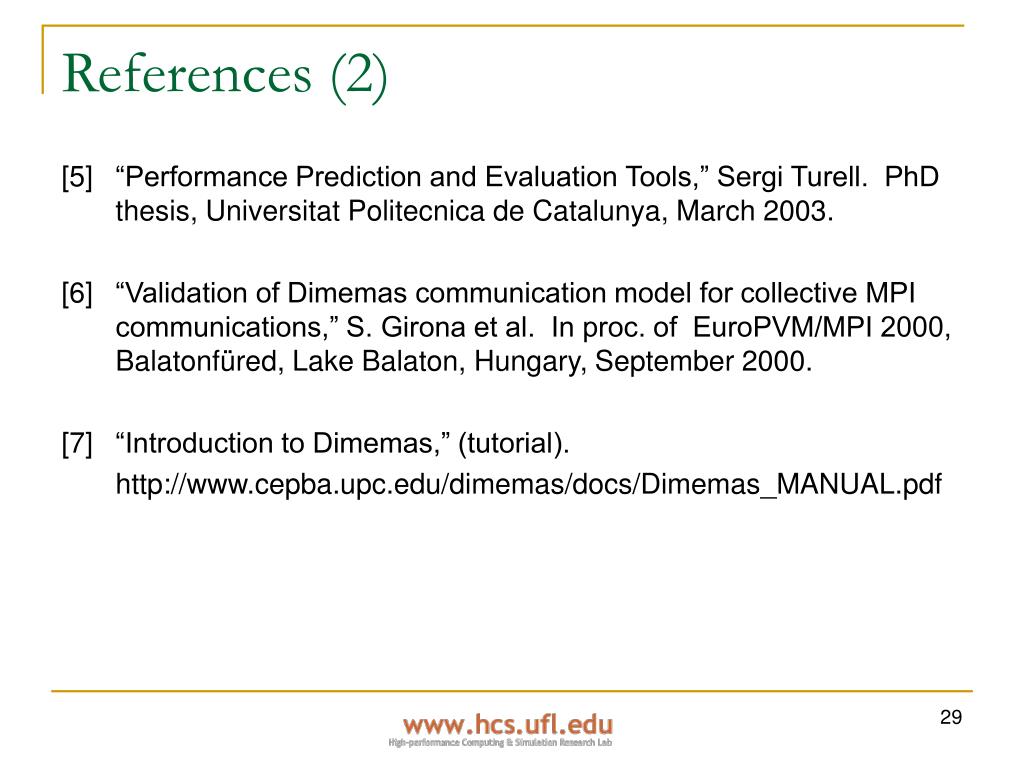 References (2)

[5] “Performance Prediction and Evaluation Tools,” Sergi Turell. PhD thesis, Universitat Politecnica de Catalunya, March 2003.

[6] “Validation of Dimemas communication model for collective MPI communications,” S. Girona et al. In proc. of EuroPVM/MPI 2000, Balatonfüred, Lake Balaton, Hungary, September 2000.

[7] “Introduction to Dimemas,” (tutorial).
http://www.cepba.upc.edu/dimemas/docs/Dimemas_MANUAL.pdf

www.hcs.ufl.edu
High-performance Computing & Simulation Research Lab

29